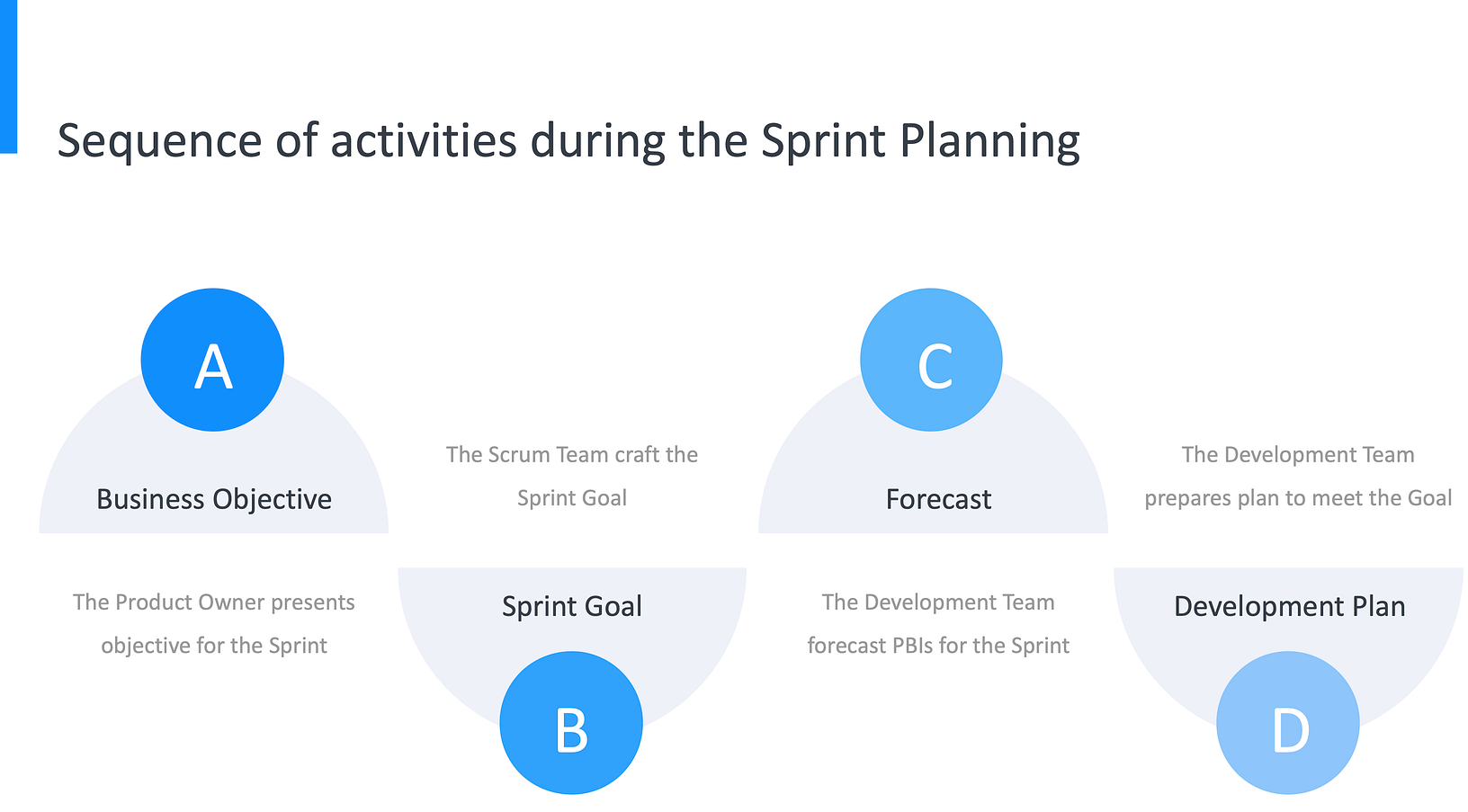 Sequence of activities during the Sprint Planning

A

Business Objective

The Product Owner presents objective for the Sprint

The Scrum Team craft the Sprint Goal

Sprint Goal

B

C

Forecast

The Development Team forecast PBIs for the Sprint

The Development Team prepares plan to meet the Goal

Development Plan

D